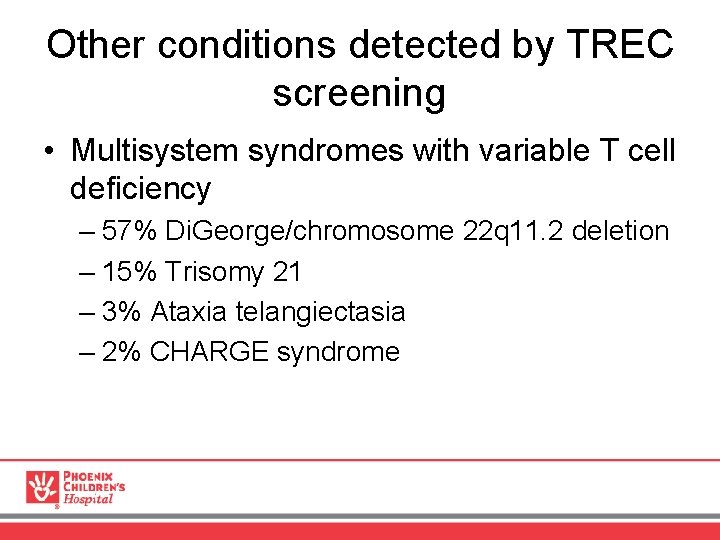 Other conditions detected by TREC screening

• Multisystem syndromes with variable T cell deficiency
– 57% DiGeorge/chromosome 22q11.2 deletion
– 15% Trisomy 21
– 3% Ataxia telangiectasia
– 2% CHARGE syndrome

PHOENIX CHILDREN'S Hospital